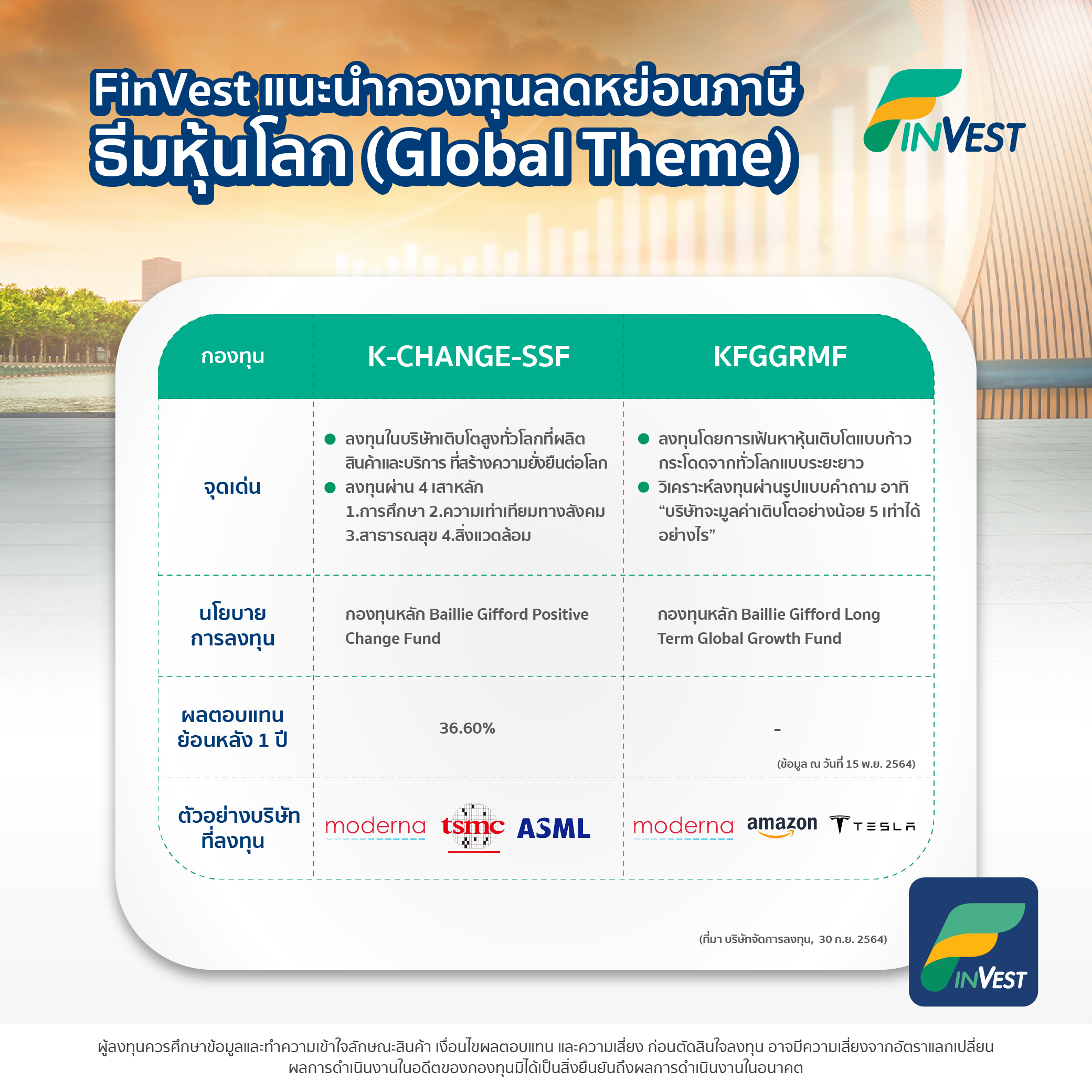 FinVest แนะนำกองทุนลดหย่อนภาษี ธีมหุ้นโลก (Global Theme)

FINVEST

| กองทุน | K-CHANGE-SSF | KFGGRMF |
|---|---|---|
| จุดเด่น | ● ลงทุนในบริษัทเติบโตสูงทั่วโลกที่ผลิตสินค้าและบริการ ที่สร้างความยั่งยืนต่อโลก ● ลงทุนผ่าน 4 เสาหลัก 1.การศึกษา 2.ความเท่าเทียมทางสังคม 3.สาธารณสุข 4.สิ่งแวดล้อม | ● ลงทุนโดยการเฟ้นหาหุ้นเติบโตแบบก้าวกระโดดจากทั่วโลกแบบระยะยาว ● วิเคราะห์ลงทุนผ่านรูปแบบคำถาม อาทิ “บริษัทจะมูลค่าเติบโตอย่างน้อย 5 เท่าได้อย่างไร” |
| นโยบายการลงทุน | กองทุนหลัก Baillie Gifford Positive Change Fund | กองทุนหลัก Baillie Gifford Long Term Global Growth Fund |
| ผลตอบแทนย้อนหลัง 1 ปี | 36.60% | - (ข้อมูล ณ วันที่ 15 พ.ย. 2564) |
| ตัวอย่างบริษัทที่ลงทุน | moderna tsmc ASML | moderna amazon TESLA |

(ที่มา บริษัทจัดการลงทุน, 30 ก.ย. 2564)

FINVEST

ผู้ลงทุนควรศึกษาข้อมูลและทำความเข้าใจลักษณะสินค้า เงื่อนไขผลตอบแทน และความเสี่ยง ก่อนตัดสินใจลงทุน อาจมีความเสี่ยงจากอัตราแลกเปลี่ยน ผลการดำเนินงานในอดีตของกองทุนมิได้เป็นสิ่งยืนยันถึงผลการดำเนินงานในอนาคต